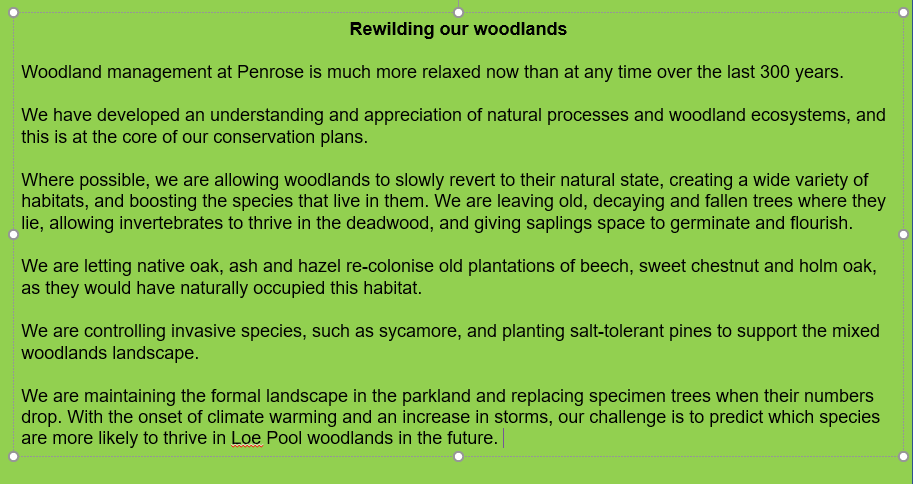 Rewilding our woodlands

Woodland management at Penrose is much more relaxed now than at any time over the last 300 years.

We have developed an understanding and appreciation of natural processes and woodland ecosystems, and this is at the core of our conservation plans.

Where possible, we are allowing woodlands to slowly revert to their natural state, creating a wide variety of habitats, and boosting the species that live in them. We are leaving old, decaying and fallen trees where they lie, allowing invertebrates to thrive in the deadwood, and giving saplings space to germinate and flourish.

We are letting native oak, ash and hazel re-colonise old plantations of beech, sweet chestnut and holm oak, as they would have naturally occupied this habitat.

We are controlling invasive species, such as sycamore, and planting salt-tolerant pines to support the mixed woodlands landscape.

We are maintaining the formal landscape in the parkland and replacing specimen trees when their numbers drop. With the onset of climate warming and an increase in storms, our challenge is to predict which species are more likely to thrive in Loe Pool woodlands in the future.